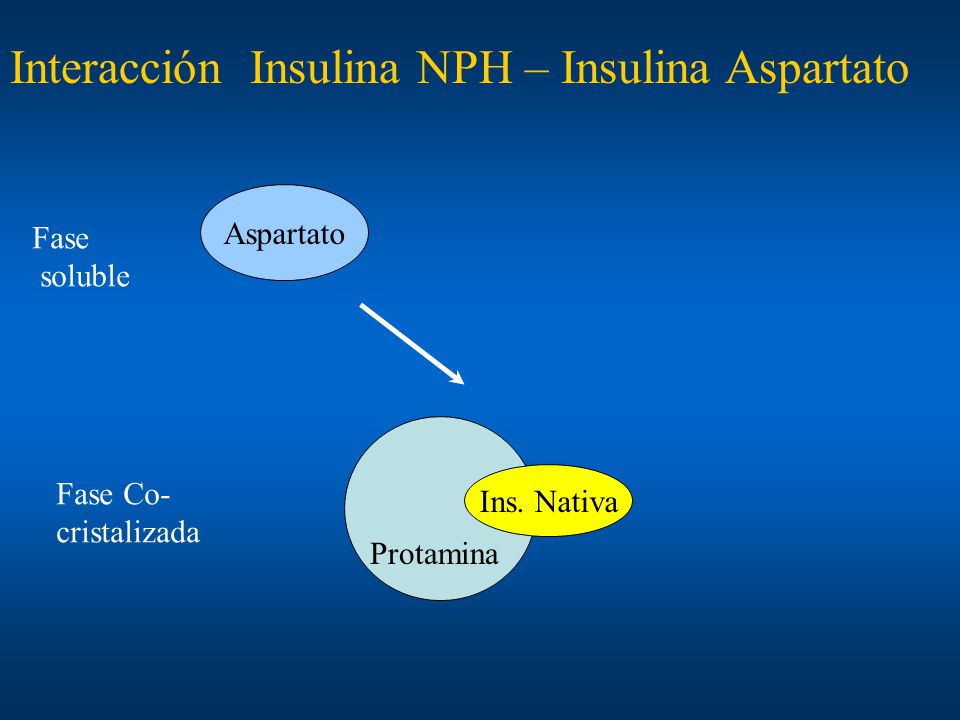 Interacción Insulina NPH – Insulina Aspartato

Fase soluble

Aspartato

Fase Co-cristalizada

Ins. Nativa

Protamina